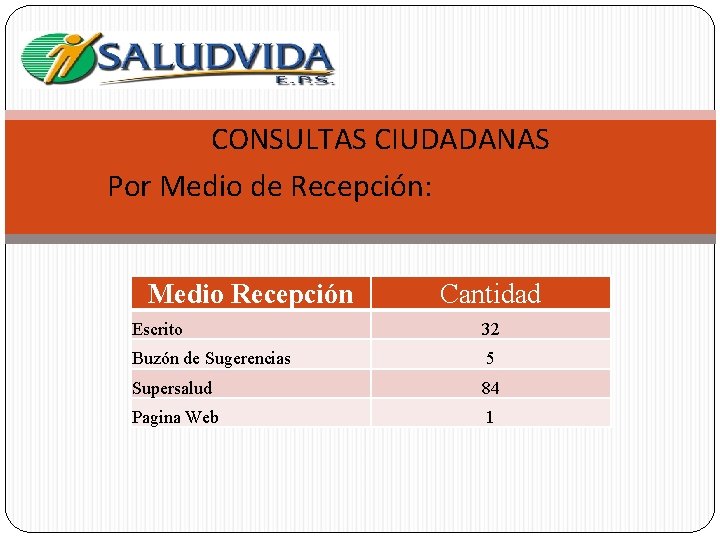 SALUDVIDA
E.P.S.

CONSULTAS CIUDADANAS

Por Medio de Recepción:

| Medio Recepción | Cantidad |
|---|---|
| Escrito | 32 |
| Buzón de Sugerencias | 5 |
| Supersalud | 84 |
| Pagina Web | 1 |